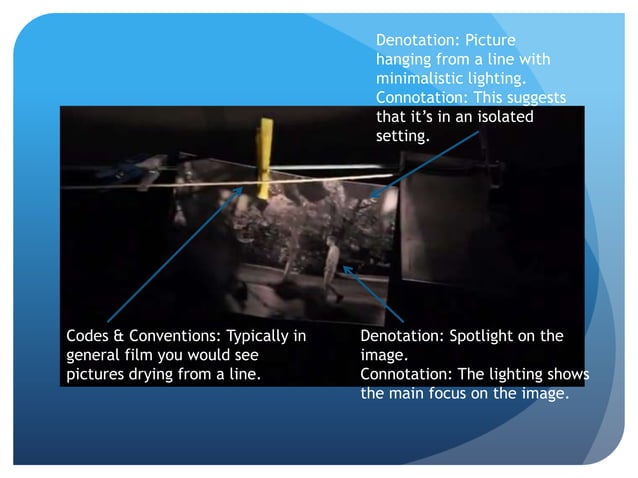 Denotation: Picture hanging from a line with minimalistic lighting.
Connotation: This suggests that it's in an isolated setting.

Codes & Conventions: Typically in general film you would see pictures drying from a line.

Denotation: Spotlight on the image.
Connotation: The lighting shows the main focus on the image.